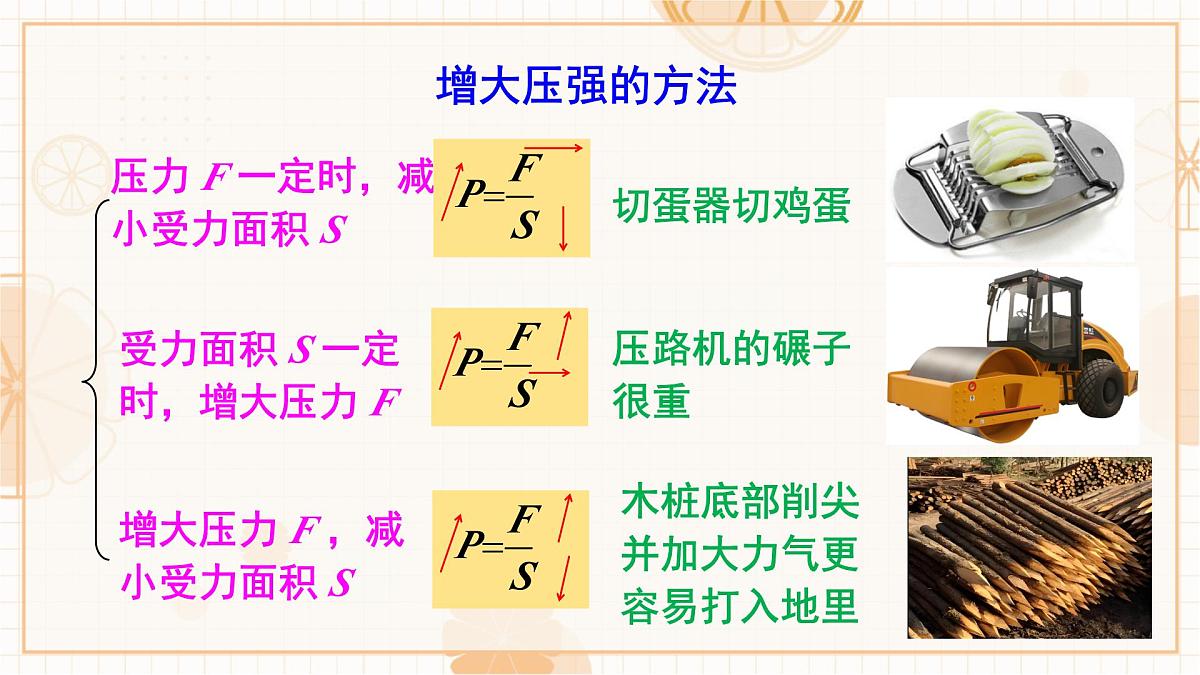 增大压强的方法

压力 $F$ 一定时，减小受力面积 $S$

$P=\frac{F}{S}$

切蛋器切鸡蛋

受力面积 $S$ 一定时，增大压力 $F$

$P=\frac{F}{S}$

压路机的碾子很重

增大压力 $F$，减小受力面积 $S$

$P=\frac{F}{S}$

木桩底部削尖并加大力气更容易打入地里